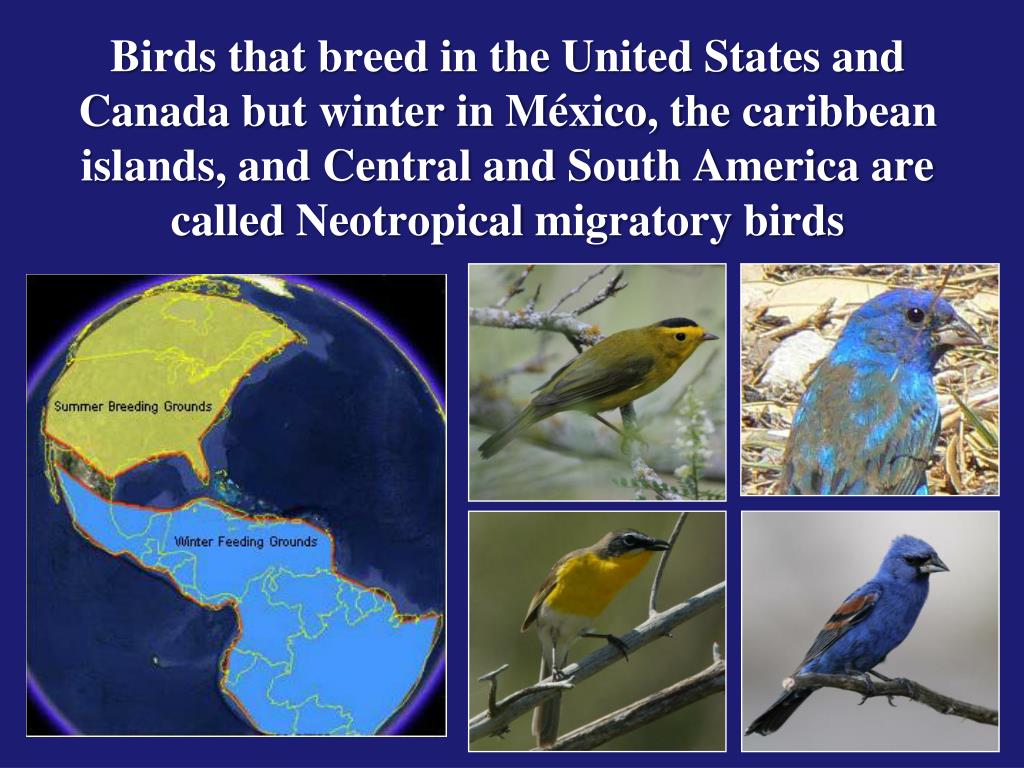 Birds that breed in the United States and Canada but winter in México, the caribbean islands, and Central and South America are called Neotropical migratory birds

Summer Breeding Grounds

Winter Feeding Grounds